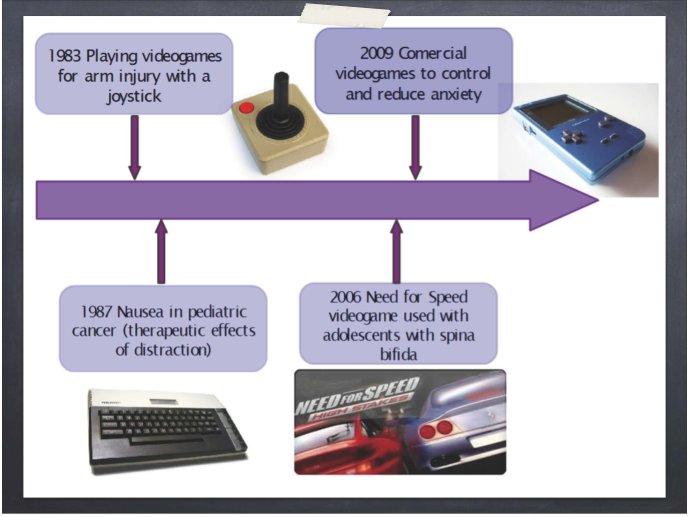 1983 Playing videogames for arm injury with a joystick

2009 Comercial videogames to control and reduce anxiety

1987 Nausea in pediatric cancer (therapeutic effects of distraction)

2006 Need for Speed videogame used with adolescents with spina bifida

NEED FOR SPEED HIGH STAKES